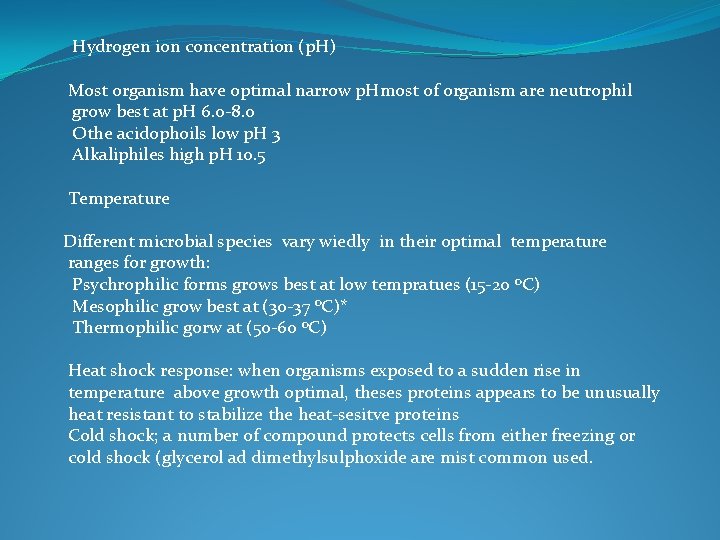 Hydrogen ion concentration (pH)

Most organism have optimal narrow pH most of organism are neutrophil grow best at pH 6.0-8.0
Othe acidophoils low pH 3
Alkaliphiles high pH 10.5

Temperature

Different microbial species vary wiedly in their optimal temperature ranges for growth:
Psychrophilic forms grows best at low tempratues (15-20 ºC)
Mesophilic grow best at (30-37 ºC)*
Thermophilic gorw at (50-60 ºC)

Heat shock response: when organisms exposed to a sudden rise in temperature above growth optimal, theses proteins appears to be unusually heat resistant to stabilize the heat-sesitve proteins
Cold shock; a number of compound protects cells from either freezing or cold shock (glycerol ad dimethylsulphoxide are mist common used.